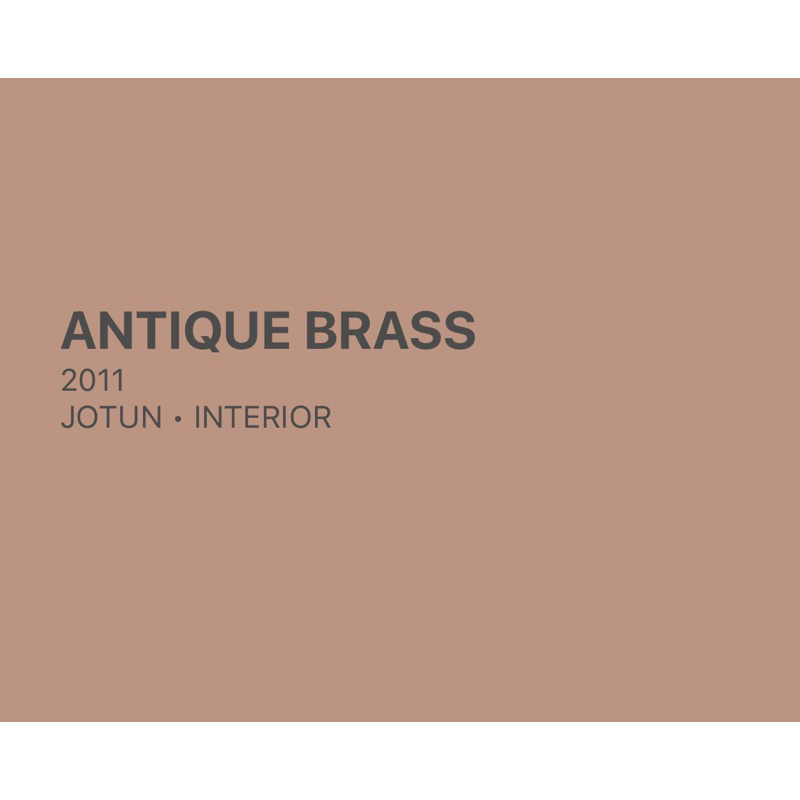 ANTIQUE BRASS
2011
JOTUN • INTERIOR